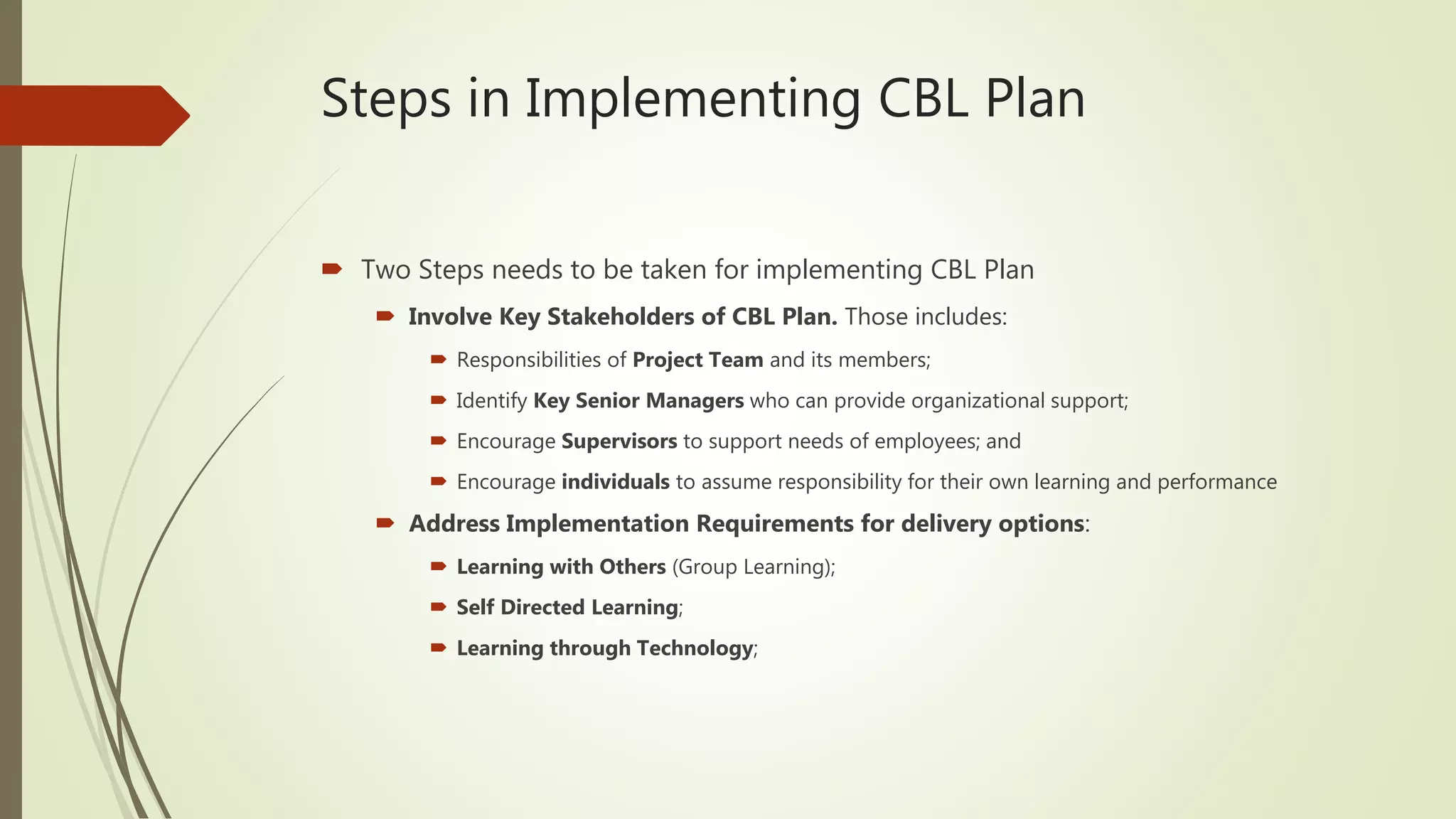 Steps in Implementing CBL Plan

Two Steps needs to be taken for implementing CBL Plan

Involve Key Stakeholders of CBL Plan. Those includes:

Responsibilities of Project Team and its members;

Identify Key Senior Managers who can provide organizational support;

Encourage Supervisors to support needs of employees; and

Encourage individuals to assume responsibility for their own learning and performance

Address Implementation Requirements for delivery options:

Learning with Others (Group Learning);

Self Directed Learning;

Learning through Technology;